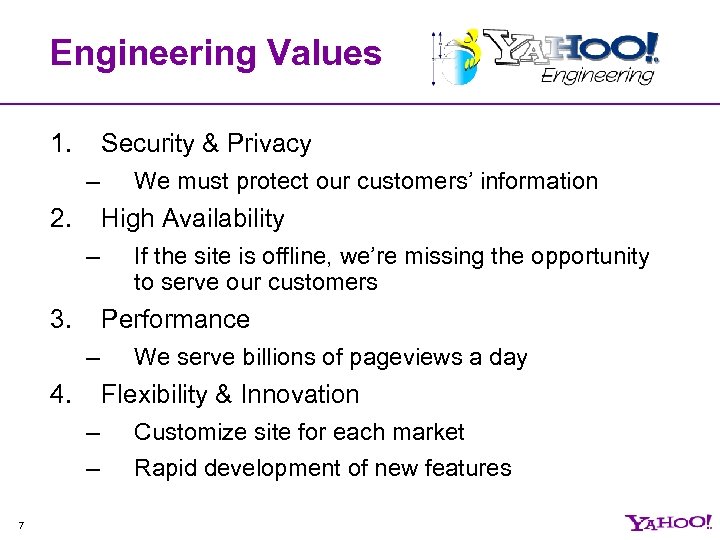 Engineering Values

YAHOO!
Engineering

1. Security & Privacy
– We must protect our customers' information
2. High Availability
– If the site is offline, we're missing the opportunity to serve our customers
3. Performance
– We serve billions of pageviews a day
4. Flexibility & Innovation
– Customize site for each market
– Rapid development of new features

7

YAHOO!